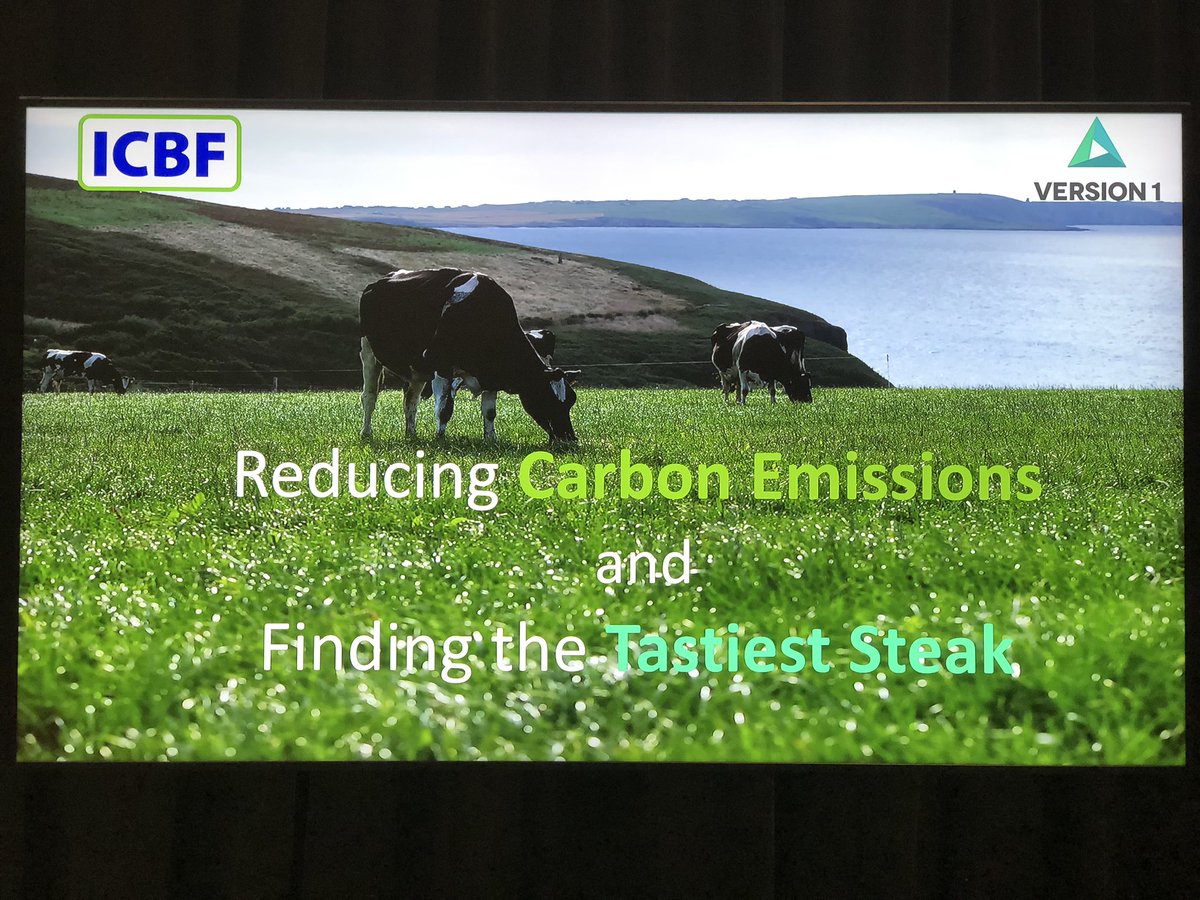 ICBF

VERSION 1

Reducing Carbon Emissions
and
Finding the Tastiest Steak